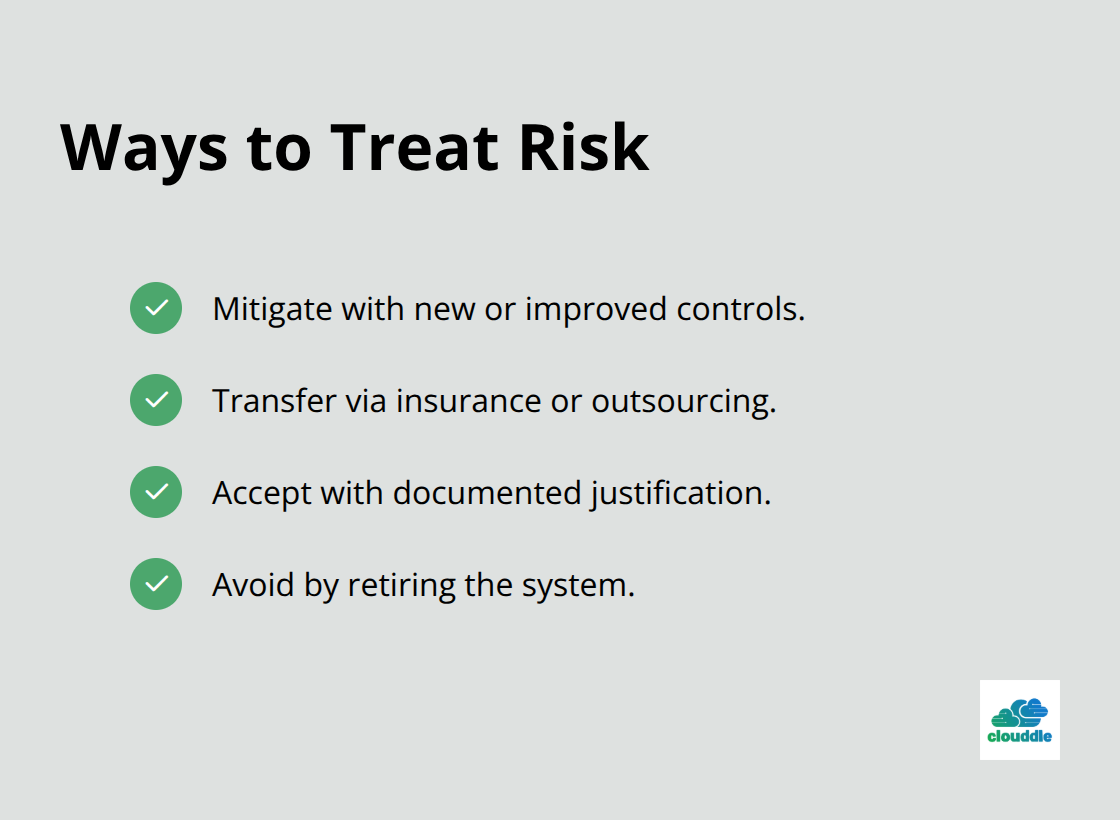 Ways to Treat Risk

Mitigate with new or improved controls.

Transfer via insurance or outsourcing.

Accept with documented justification.

Avoid by retiring the system.

clouddle